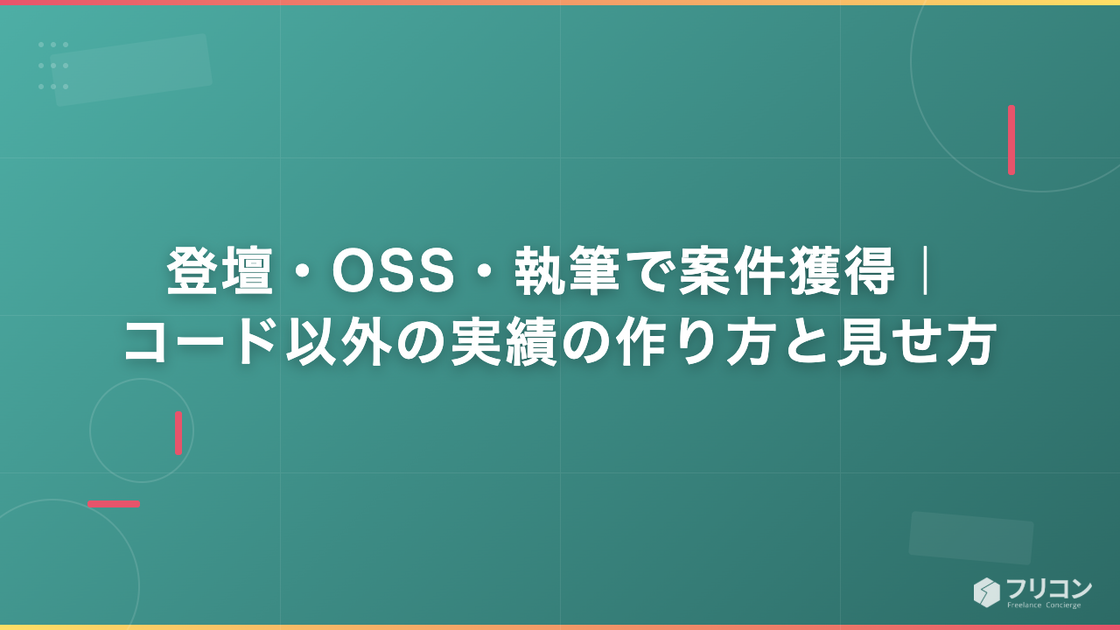 登壇・OSS・執筆で案件獲得｜コード以外の実績の作り方と見せ方

フリコン
Freelance Concierge